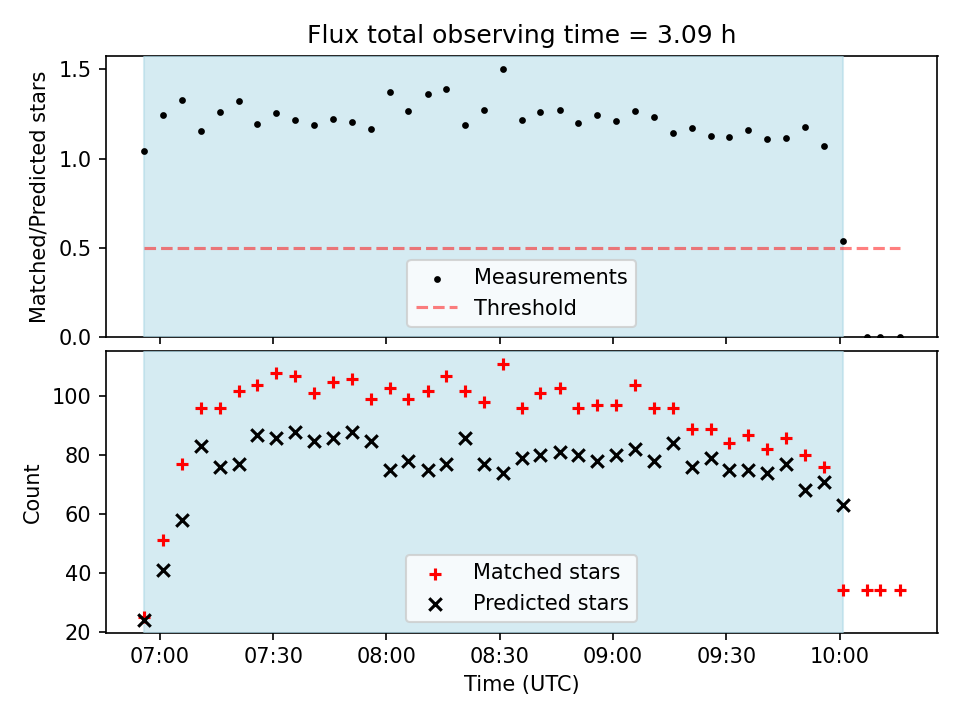 Flux total observing time = 3.09 h

Matched/Predicted stars

1.5
1.0
0.5
0.0

Measurements
Threshold

Count

100
80
60
40
20

Matched stars
Predicted stars

07:00
07:30
08:00
08:30
09:00
09:30
10:00

Time (UTC)